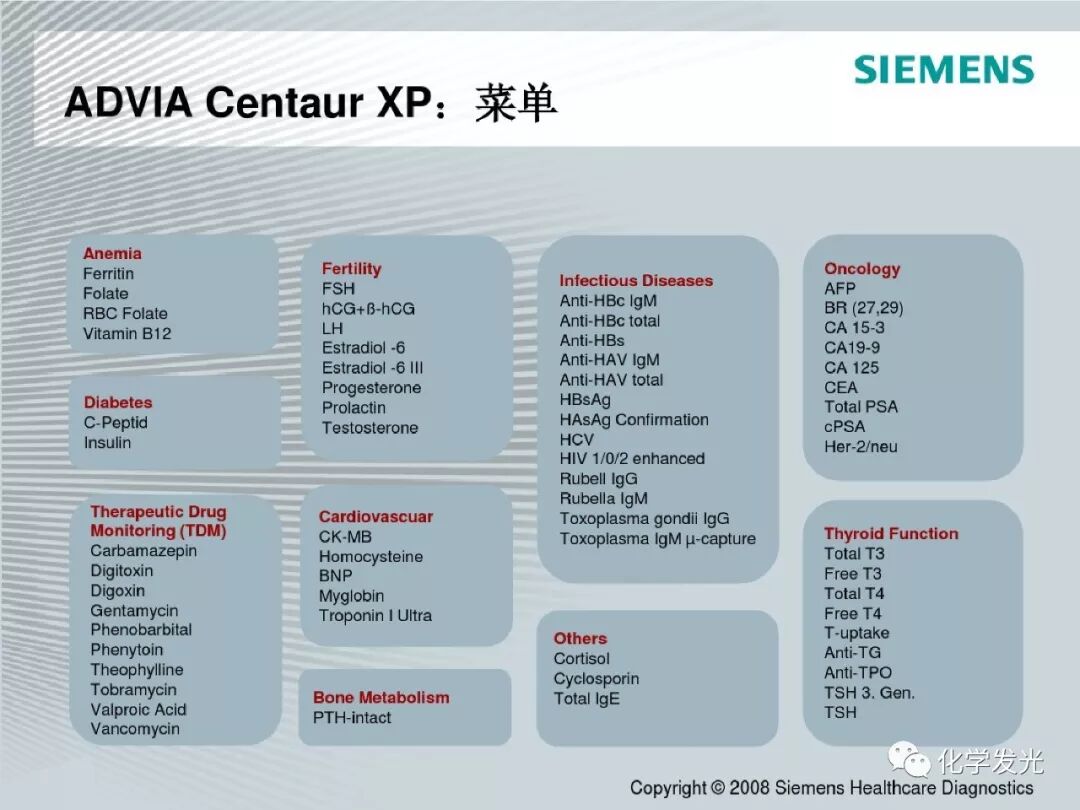 SIEMENS

ADVIA Centaur XP：菜单

Anemia
Ferritin
Folate
RBC Folate
Vitamin B12

Diabetes
C-Peptid
Insulin

Therapeutic Drug Monitoring (TDM)
Carbamazepin
Digitoxin
Digoxin
Gentamycin
Phenobarbital
Phenytoin
Theophylline
Tobramycin
Valproic Acid
Vancomycin

Fertility
FSH
hCG+ß-hCG
LH
Estradiol -6
Estradiol -6 III
Progesterone
Prolactin
Testosterone

Cardiovascuar
CK-MB
Homocysteine
BNP
Myglobin
Troponin I Ultra

Bone Metabolism
PTH-intact

Infectious Diseases
Anti-HBc IgM
Anti-HBc total
Anti-HBs
Anti-HAV IgM
Anti-HAV total
HBsAg
HAsAg Confirmation
HCV
HIV 1/0/2 enhanced
Rubell IgG
Rubella IgM
Toxoplasma gondii IgG
Toxoplasma IgM µ-capture

Others
Cortisol
Cyclosporin
Total IgE

Oncology
AFP
BR (27,29)
CA 15-3
CA19-9
CA 125
CEA
Total PSA
cPSA
Her-2/neu

Thyroid Function
Total T3
Free T3
Total T4
Free T4
T-uptake
Anti-TG
Anti-TPO
TSH 3. Gen.
TSH

化学发光

Copyright © 2008 Siemens Healthcare Diagnostics